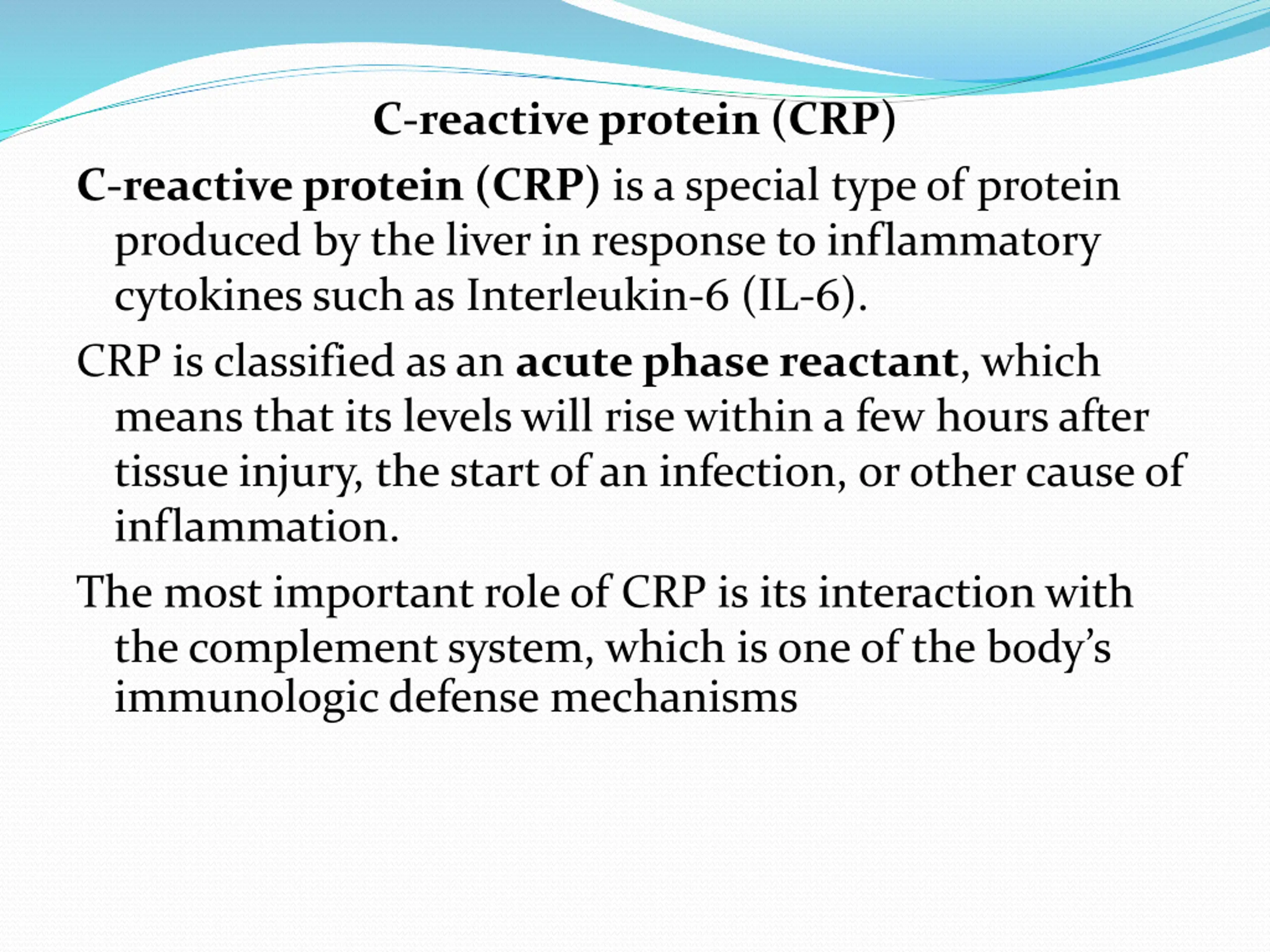 C-reactive protein (CRP)

C-reactive protein (CRP) is a special type of protein produced by the liver in response to inflammatory cytokines such as Interleukin-6 (IL-6).

CRP is classified as an acute phase reactant, which means that its levels will rise within a few hours after tissue injury, the start of an infection, or other cause of inflammation.

The most important role of CRP is its interaction with the complement system, which is one of the body's immunologic defense mechanisms